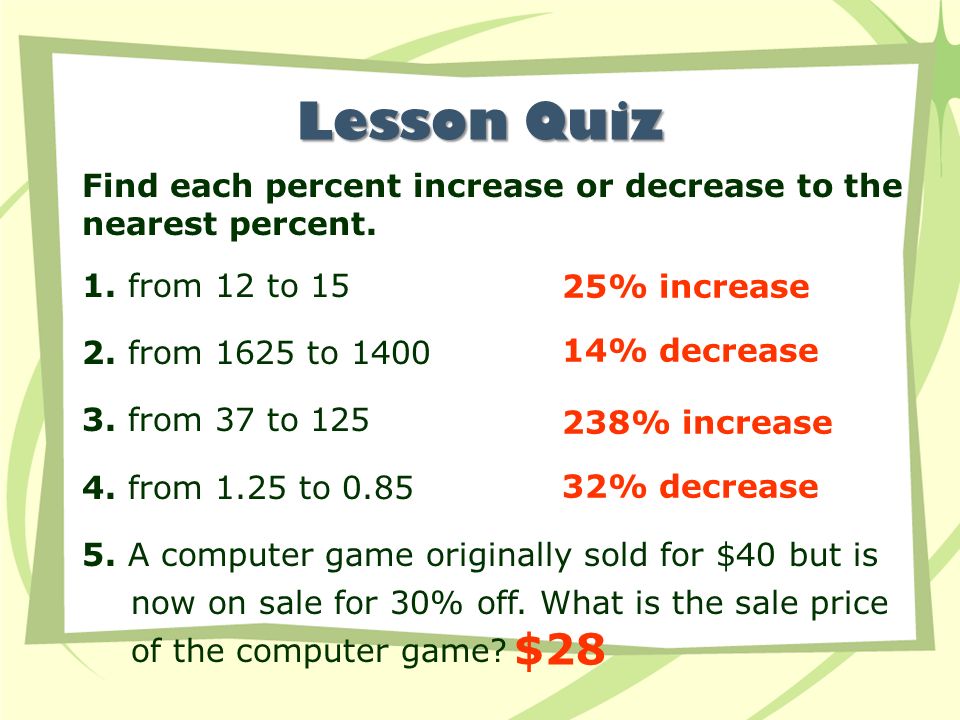 Lesson Quiz

Find each percent increase or decrease to the nearest percent.

1. from 12 to 15 25% increase

2. from 1625 to 1400 14% decrease

3. from 37 to 125 238% increase

4. from 1.25 to 0.85 32% decrease

5. A computer game originally sold for \$40 but is now on sale for 30% off. What is the sale price of the computer game? \$28